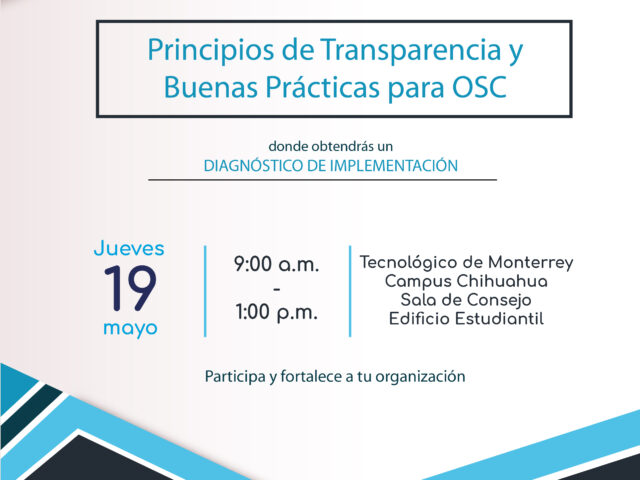 Principios de Transparencia y Buenas Prácticas para OSC

donde obtendrás un
DIAGNÓSTICO DE IMPLEMENTACIÓN

Jueves
19
mayo

9:00 a.m.
-
1:00 p.m.

Tecnológico de Monterrey
Campus Chihuahua
Sala de Consejo
Edificio Estudiantil

Participa y fortalece a tu organización